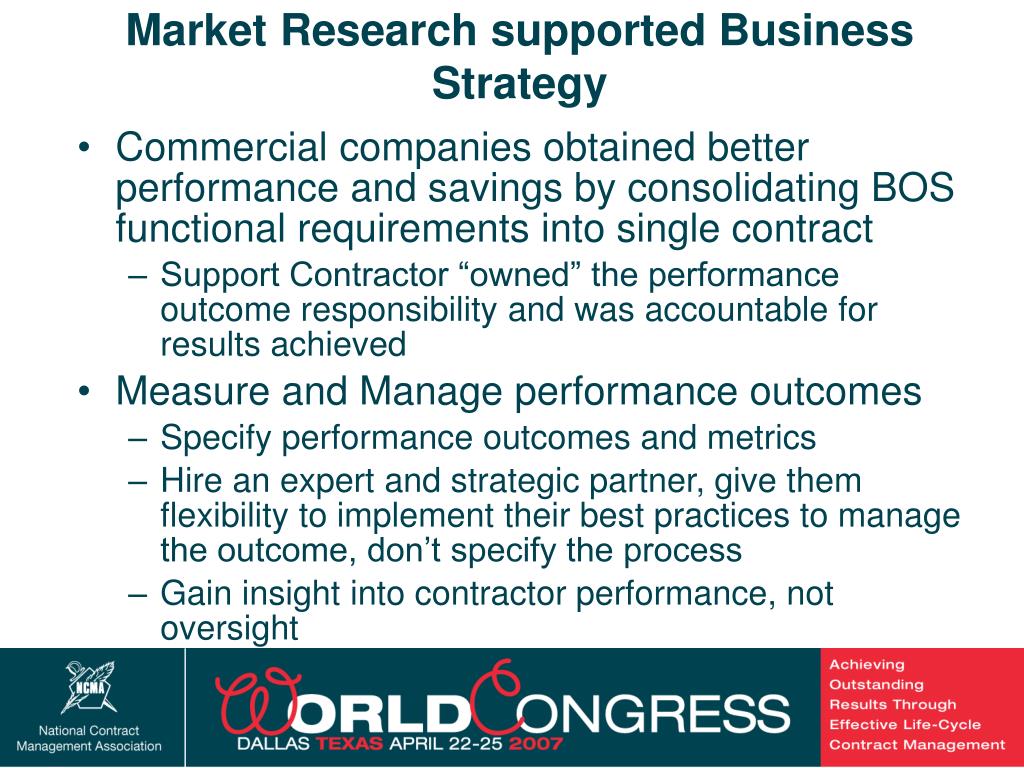 Market Research supported Business Strategy

• Commercial companies obtained better performance and savings by consolidating BOS functional requirements into single contract
– Support Contractor “owned” the performance outcome responsibility and was accountable for results achieved
• Measure and Manage performance outcomes
– Specify performance outcomes and metrics
– Hire an expert and strategic partner, give them flexibility to implement their best practices to manage the outcome, don’t specify the process
– Gain insight into contractor performance, not oversight

NCMA
National Contract Management Association

WORLD CONGRESS
DALLAS TEXAS APRIL 22-25 2007

Achieving Outstanding Results Through Effective Life-Cycle Contract Management